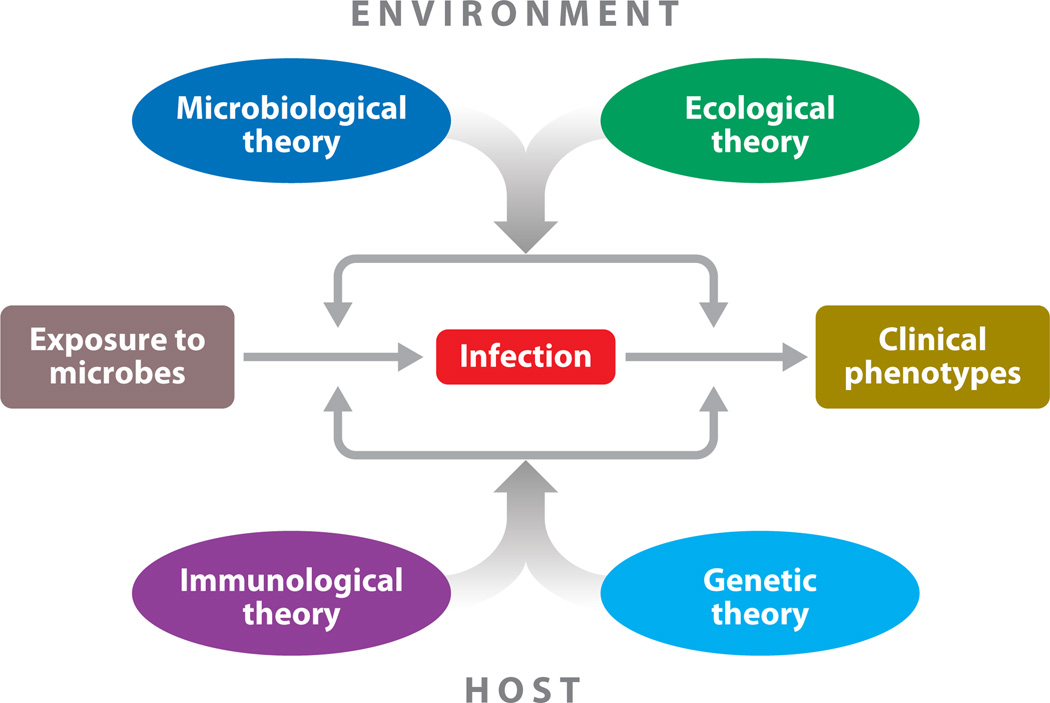 ENVIRONMENT

Microbiological theory

Ecological theory

Exposure to microbes

Infection

Clinical phenotypes

Immunological theory

Genetic theory

HOST